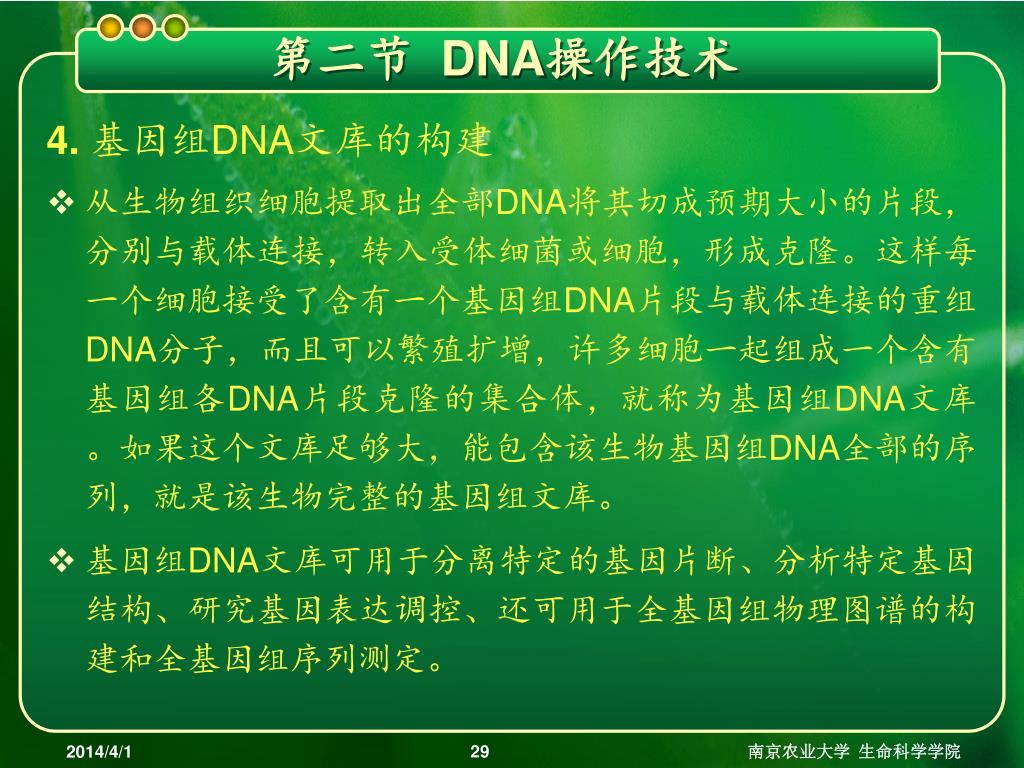 第二节 DNA操作技术

4. 基因组DNA文库的构建

❖ 从生物组织细胞提取出全部DNA将其切成预期大小的片段，分别与载体连接，转入受体细菌或细胞，形成克隆。这样每一个细胞接受了含有一个基因组DNA片段与载体连接的重组DNA分子，而且可以繁殖扩增，许多细胞一起组成一个含有基因组各DNA片段克隆的集合体，就称为基因组DNA文库。如果这个文库足够大，能包含该生物基因组DNA全部的序列，就是该生物完整的基因组文库。

❖ 基因组DNA文库可用于分离特定的基因片断、分析特定基因结构、研究基因表达调控、还可用于全基因组物理图谱的构建和全基因组序列测定。

2014/4/1

29

南京农业大学 生命科学学院